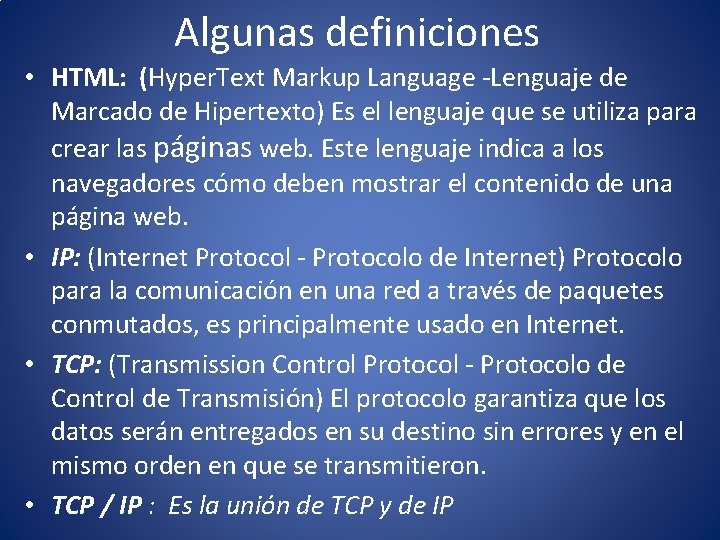 Algunas definiciones

• HTML: (HyperText Markup Language -Lenguaje de Marcado de Hipertexto) Es el lenguaje que se utiliza para crear las páginas web. Este lenguaje indica a los navegadores cómo deben mostrar el contenido de una página web.

• IP: (Internet Protocol - Protocolo de Internet) Protocolo para la comunicación en una red a través de paquetes conmutados, es principalmente usado en Internet.

• TCP: (Transmission Control Protocol - Protocolo de Control de Transmisión) El protocolo garantiza que los datos serán entregados en su destino sin errores y en el mismo orden en que se transmitieron.

• TCP / IP : Es la unión de TCP y de IP